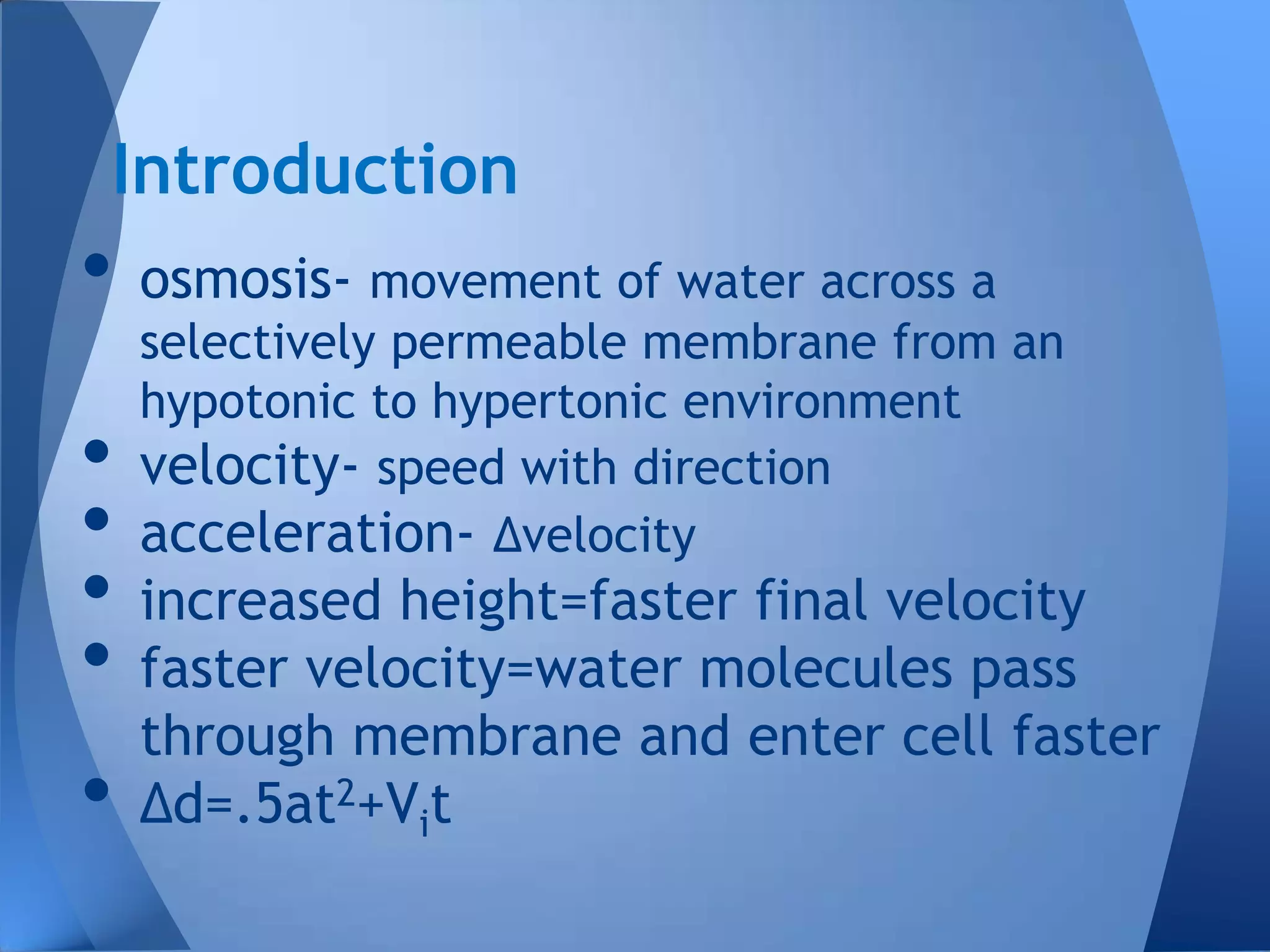 Introduction

• osmosis- movement of water across a selectively permeable membrane from an hypotonic to hypertonic environment
• velocity- speed with direction
• acceleration- Δvelocity
• increased height=faster final velocity
• faster velocity=water molecules pass through membrane and enter cell faster
• $\Delta d=.5at^2+V_it$